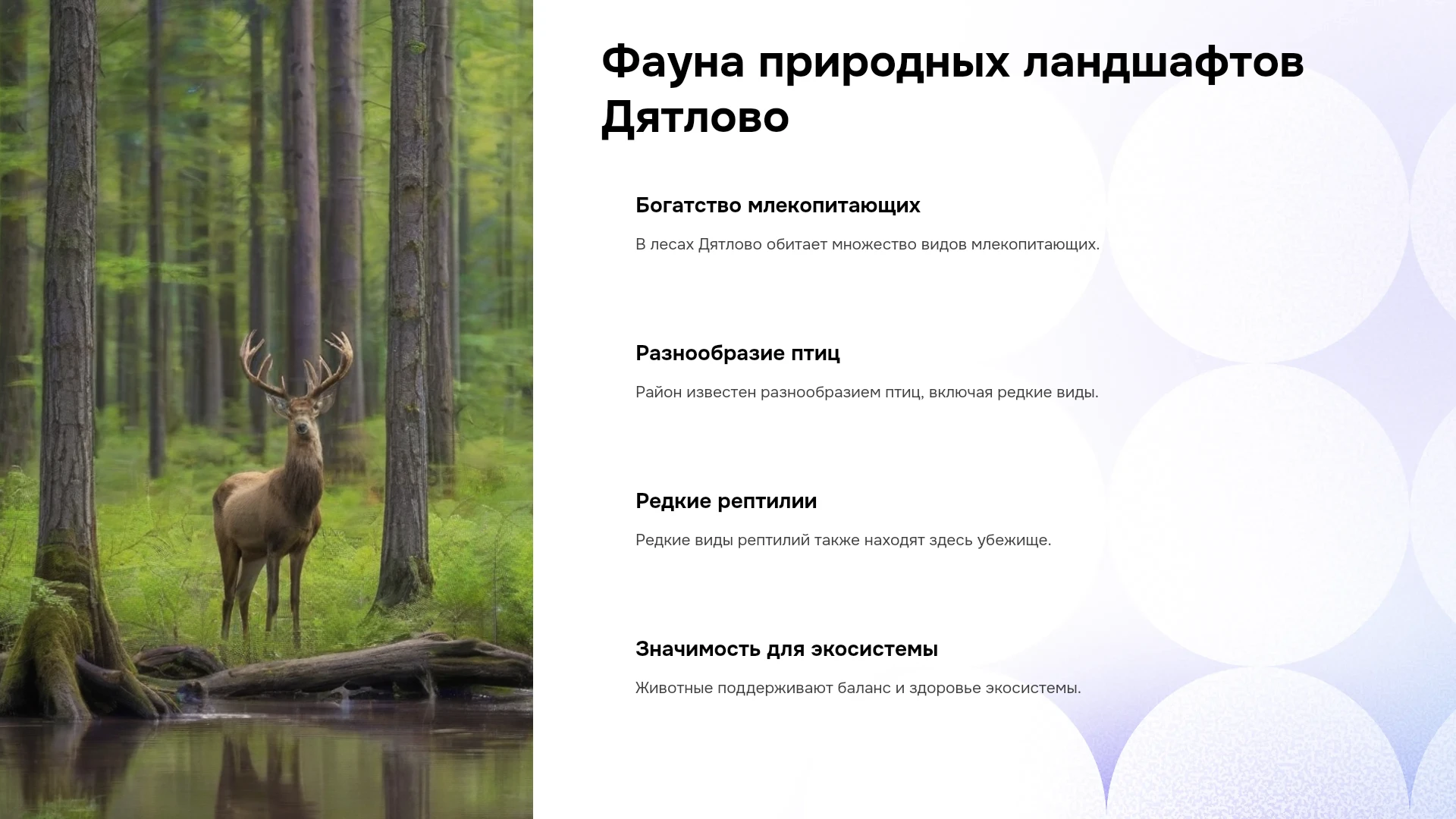 Фауна природных ландшафтов Дятлово

Богатство млекопитающих

В лесах Дятлово обитает множество видов млекопитающих.

Разнообразие птиц

Район известен разнообразием птиц, включая редкие виды.

Редкие рептилии

Редкие виды рептилий также находят здесь убежище.

Значимость для экосистемы

Животные поддерживают баланс и здоровье экосистемы.